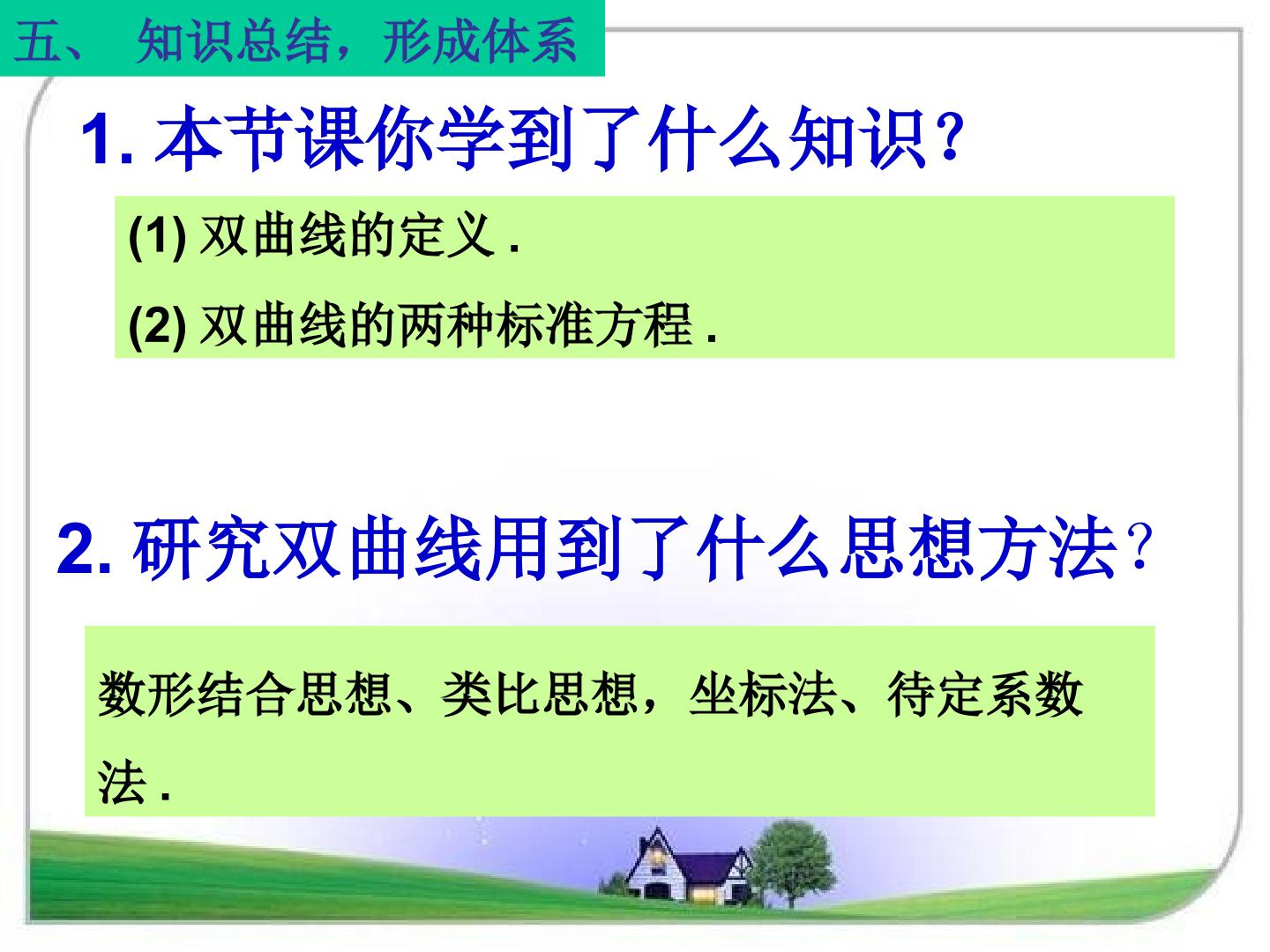 五、 知识总结，形成体系

1. 本节课你学到了什么知识?

(1) 双曲线的定义 .

(2) 双曲线的两种标准方程 .

2. 研究双曲线用到了什么思想方法?

数形结合思想、类比思想，坐标法、待定系数法 .